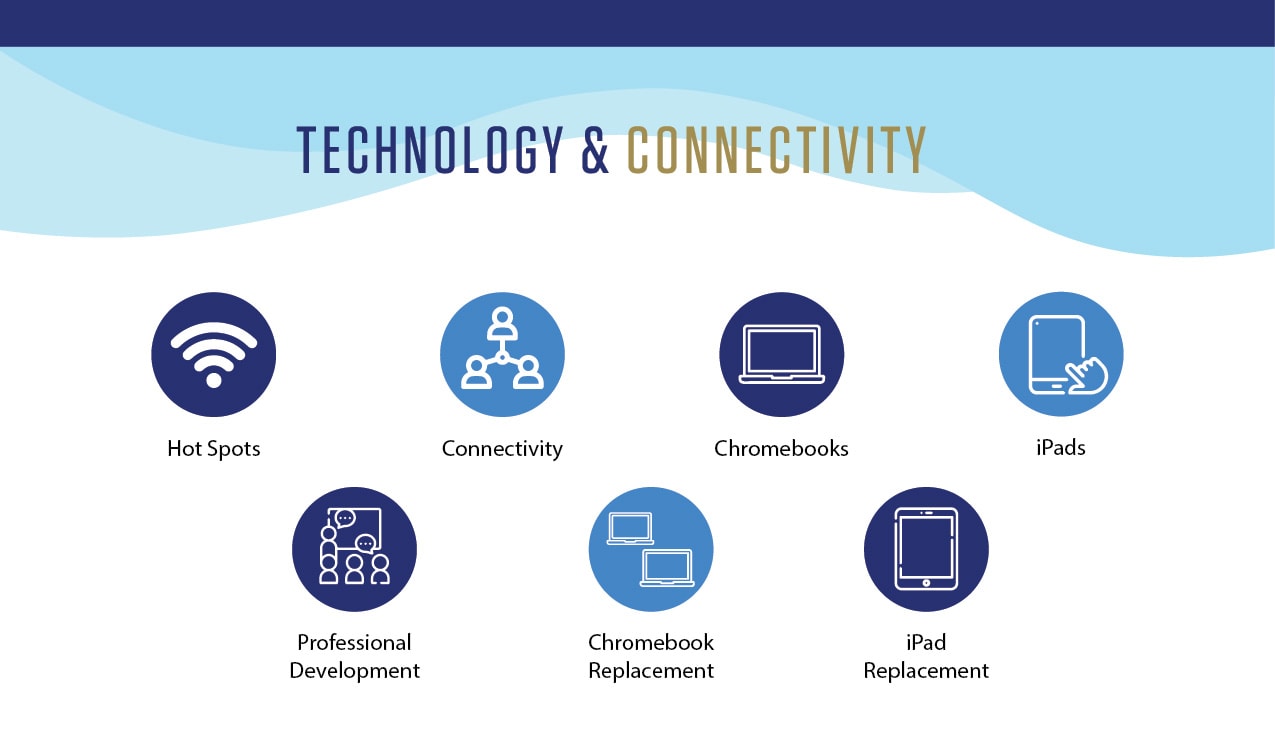 TECHNOLOGY & CONNECTIVITY

Hot Spots

Connectivity

Chromebooks

iPads

Professional Development

Chromebook Replacement

iPad Replacement